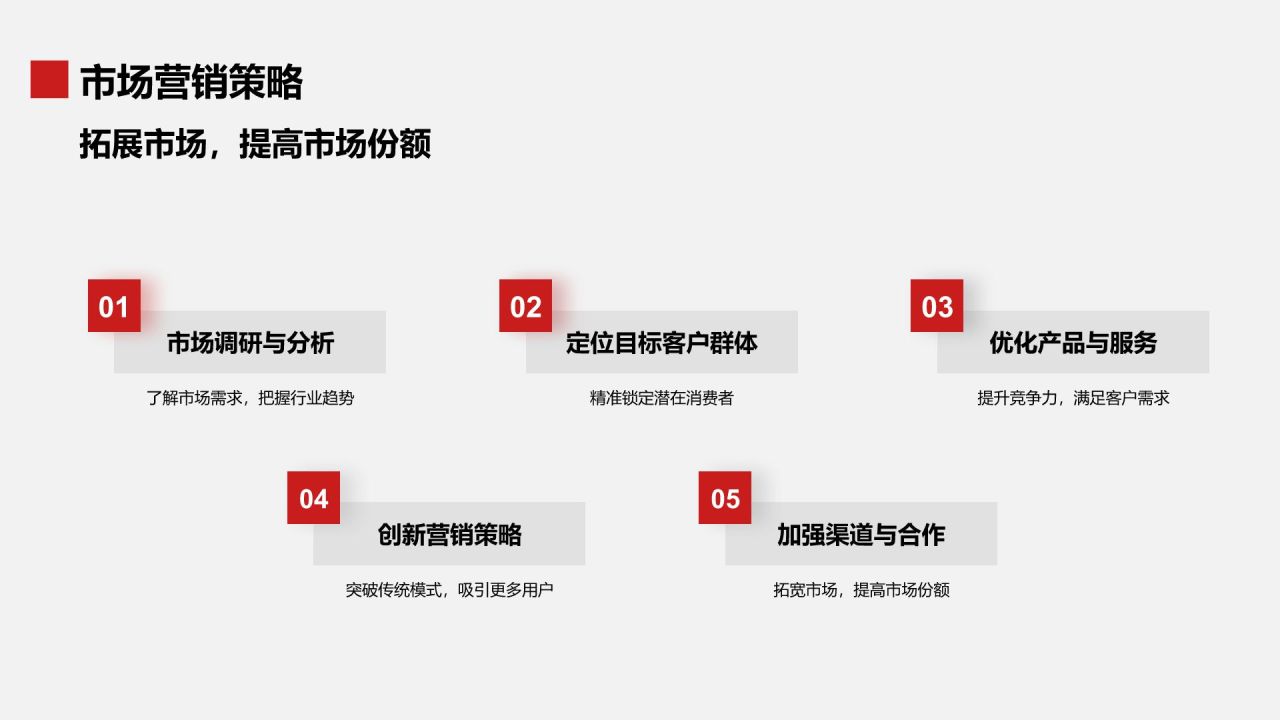 市场营销策略

拓展市场，提高市场份额

01
市场调研与分析
了解市场需求，把握行业趋势

02
定位目标客户群体
精准锁定潜在消费者

03
优化产品与服务
提升竞争力，满足客户需求

04
创新营销策略
突破传统模式，吸引更多用户

05
加强渠道与合作
拓宽市场，提高市场份额